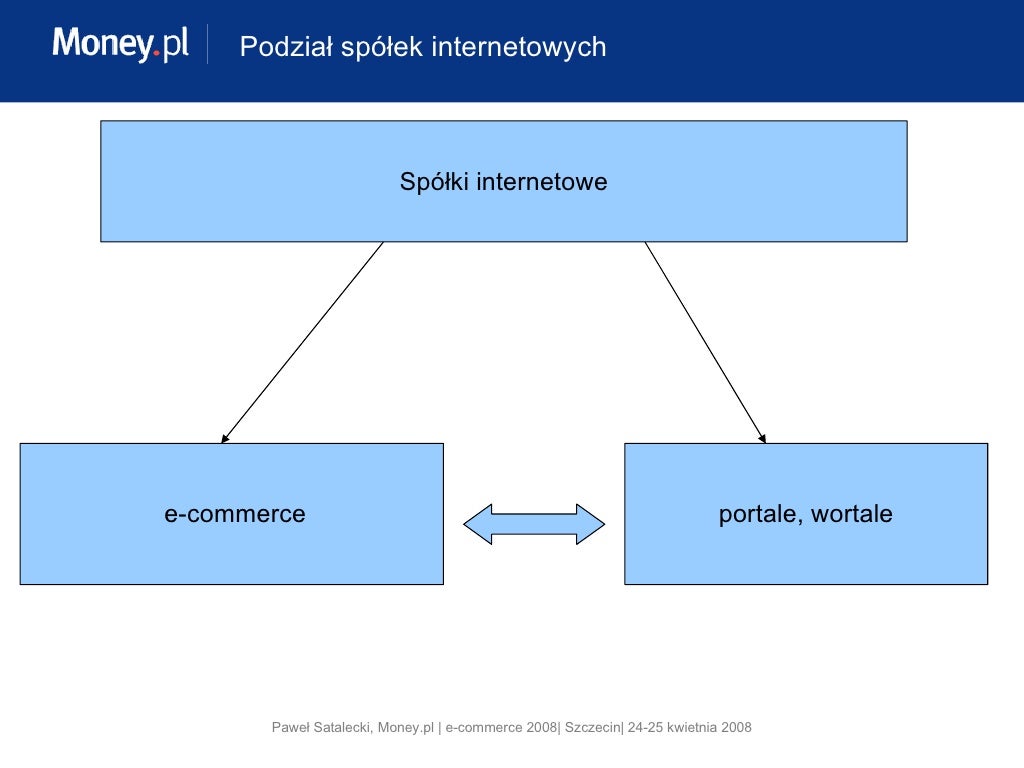 Money.pl

Podział spółek internetowych

Spółki internetowe

e-commerce

portale, wortale

Paweł Satalecki, Money.pl | e-commerce 2008| Szczecin| 24-25 kwietnia 2008